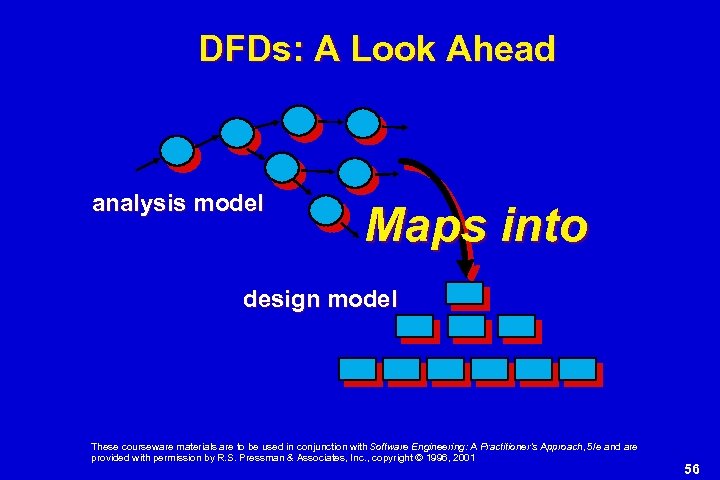 DFDs: A Look Ahead

analysis model

Maps into

design model

These courseware materials are to be used in conjunction with Software Engineering: A Practitioner's Approach, 5/e and are provided with permission by R.S. Pressman & Associates, Inc., copyright © 1996, 2001

56